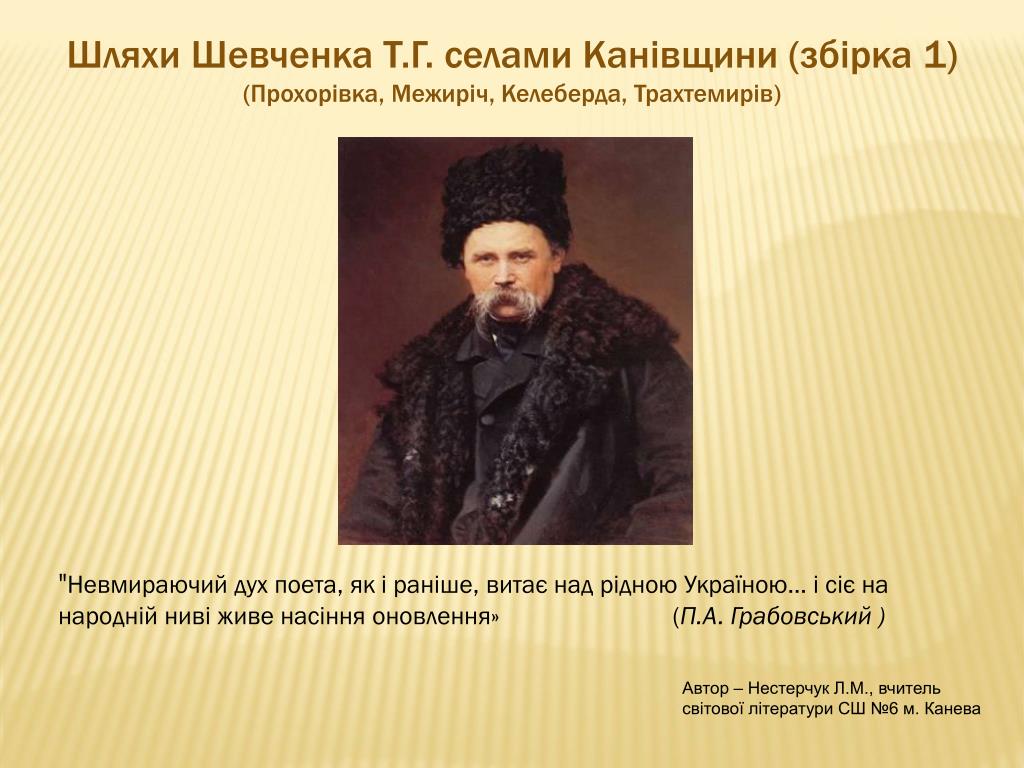 Шляхи Шевченка Т.Г. селами Канівщини (збірка 1)
(Прохорівка, Межиріч, Келеберда, Трахтемирів)

"Невмираючий дух поета, як і раніше, витає над рідною Україною… і сіє на народній ниві живе насіння оновлення» (П.А. Грабовський )

Автор – Нестерчук Л.М., вчитель світової літератури СШ №6 м. Канева